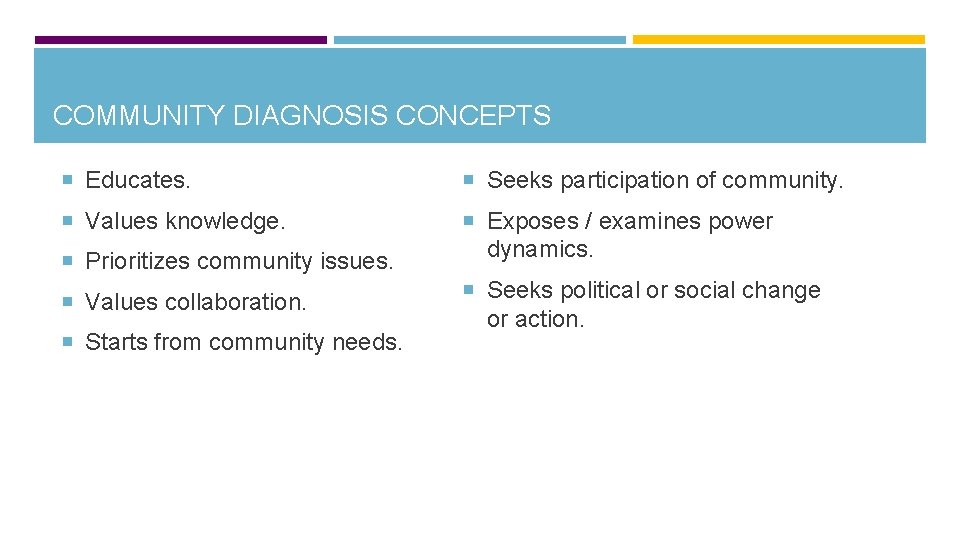 COMMUNITY DIAGNOSIS CONCEPTS

Educates.

Values knowledge.

Prioritizes community issues.

Values collaboration.

Starts from community needs.

Seeks participation of community.

Exposes / examines power dynamics.

Seeks political or social change or action.